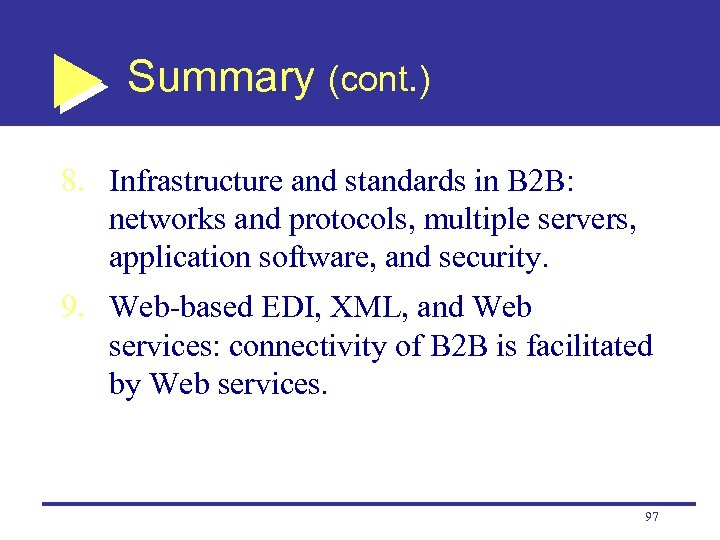 Summary (cont.)

8. Infrastructure and standards in B2B: networks and protocols, multiple servers, application software, and security.

9. Web-based EDI, XML, and Web services: connectivity of B2B is facilitated by Web services.

97